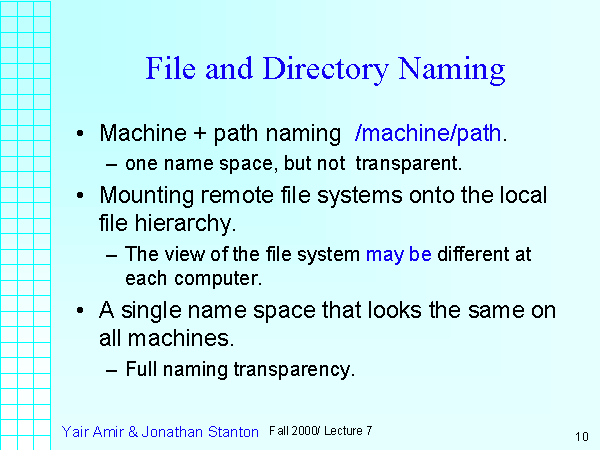 File and Directory Naming

• Machine + path naming /machine/path.
– one name space, but not transparent.
• Mounting remote file systems onto the local file hierarchy.
– The view of the file system may be different at each computer.
• A single name space that looks the same on all machines.
– Full naming transparency.

Yair Amir & Jonathan Stanton Fall 2000/ Lecture 7 10